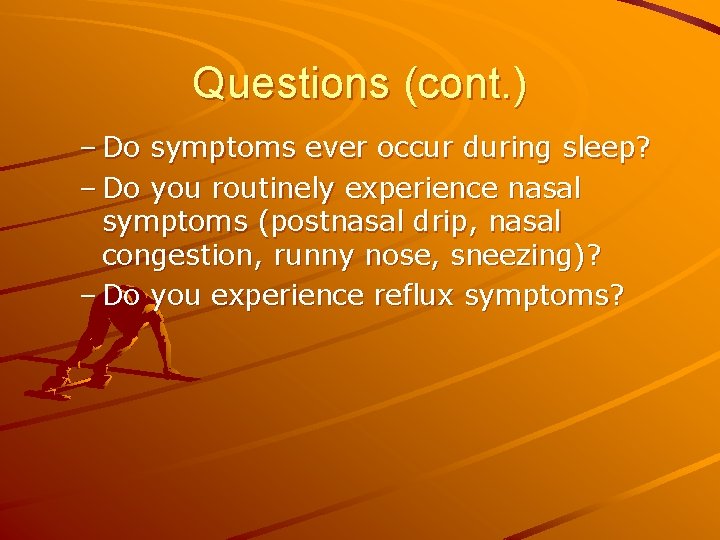 Questions (cont.)

– Do symptoms ever occur during sleep?

– Do you routinely experience nasal symptoms (postnasal drip, nasal congestion, runny nose, sneezing)?

– Do you experience reflux symptoms?